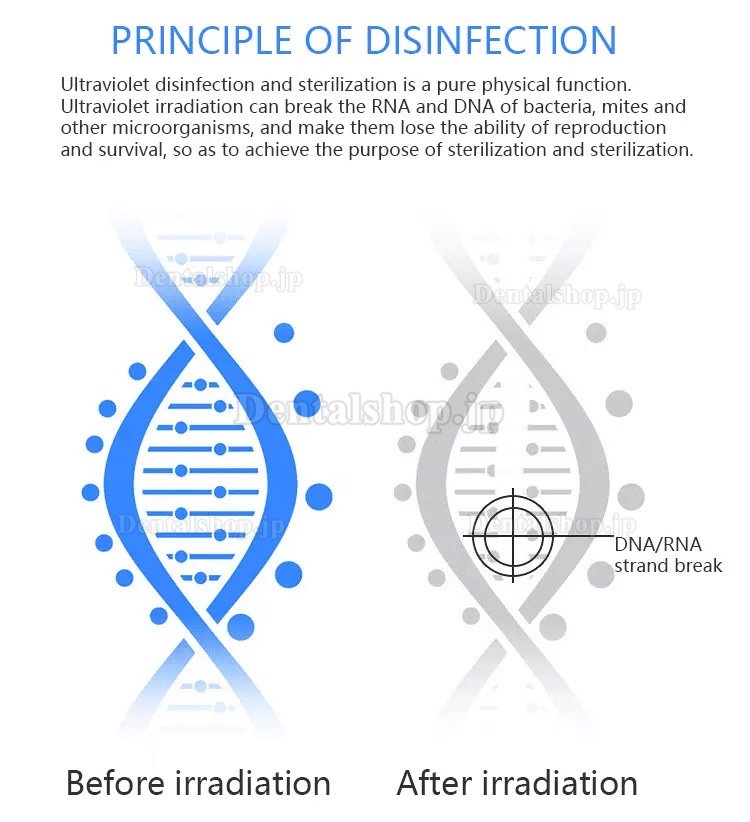 PRINCIPLE OF DISINFECTION

Ultraviolet disinfection and sterilization is a pure physical function. Ultraviolet irradiation can break the RNA and DNA of bacteria, mites and other microorganisms, and make them lose the ability of reproduction and survival, so as to achieve the purpose of sterilization and sterilization.

Dentalshop.jp

Dentalshop.jp

Dentalshop.jp

Dentalshop.jp

Dentalshop.jp

DNA/RNA strand break

Before irradiation

After irradiation